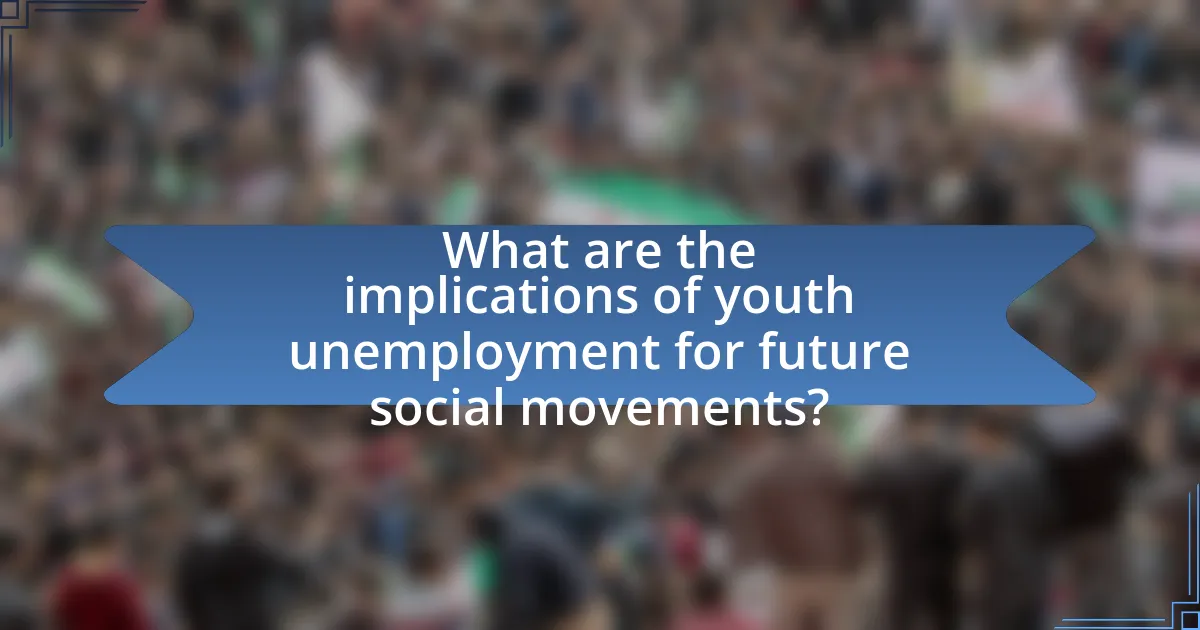 What are the implications of youth unemployment for future social movements?